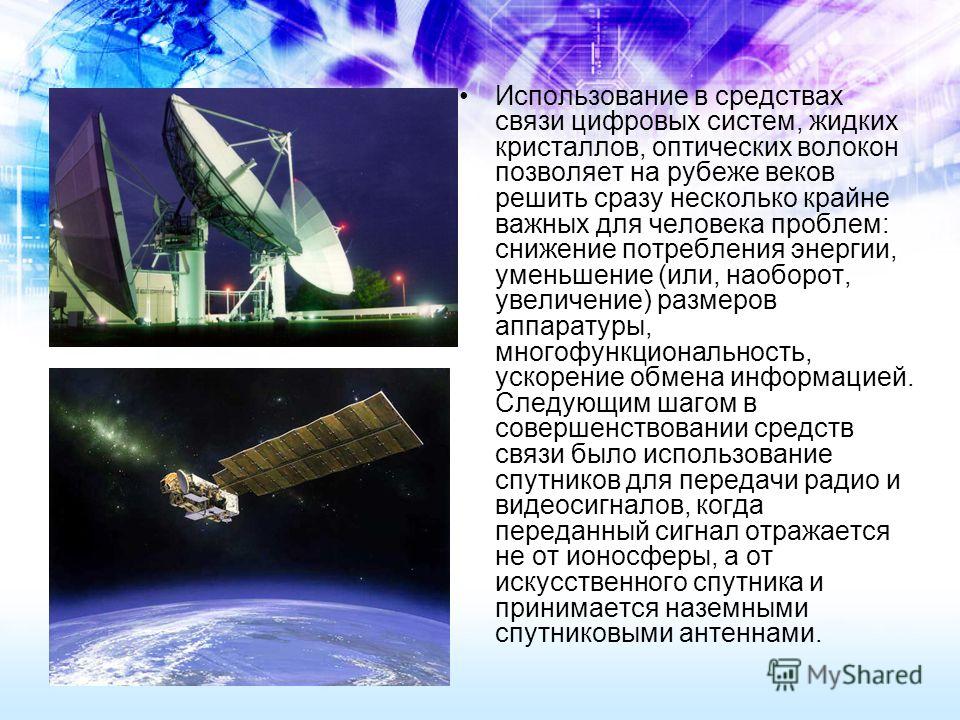 • Использование в средствах связи цифровых систем, жидких кристаллов, оптических волокон позволяет на рубеже веков решить сразу несколько крайне важных для человека проблем: снижение потребления энергии, уменьшение (или, наоборот, увеличение) размеров аппаратуры, многофункциональность, ускорение обмена информацией. Следующим шагом в совершенствовании средств связи было использование спутников для передачи радио и видеосигналов, когда переданный сигнал отражается не от ионосферы, а от искусственного спутника и принимается наземными спутниковыми антеннами.

MyShared